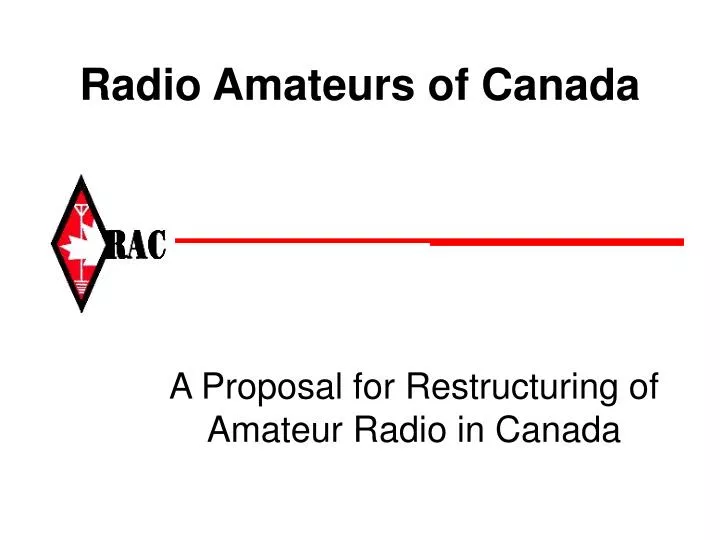 Radio Amateurs of Canada

RAC

A Proposal for Restructuring of Amateur Radio in Canada